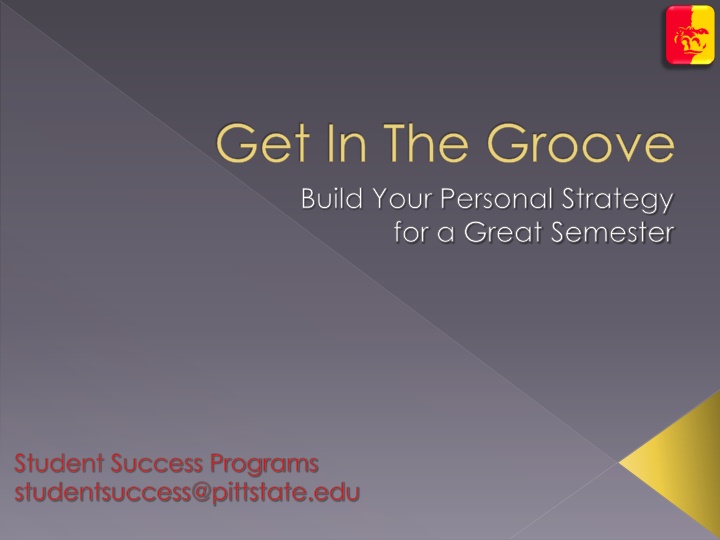 Get In The Groove

Build Your Personal Strategy for a Great Semester

Student Success Programs
studentsuccess@pittstate.edu